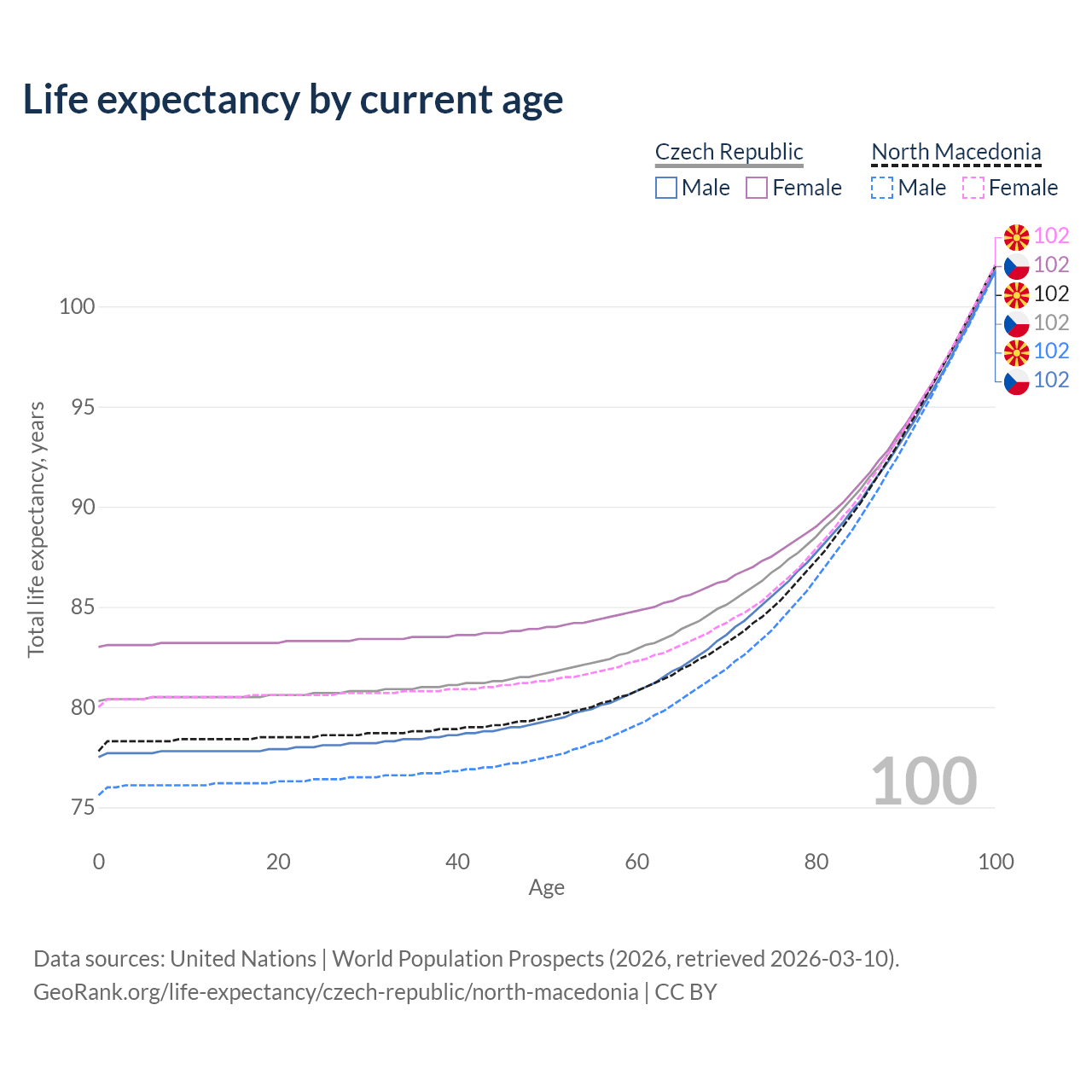 Life expectancy by current age

Czech Republic
Male Female

North Macedonia
Male Female

102
102
102
102
102
102

Total life expectancy, years

100
95
90
85
80
75

100

0 20 40 60 80 100
Age

Data sources: United Nations | World Population Prospects (2026, retrieved 2026-03-10).
GeoRank.org/life-expectancy/czech-republic/north-macedonia | CC BY